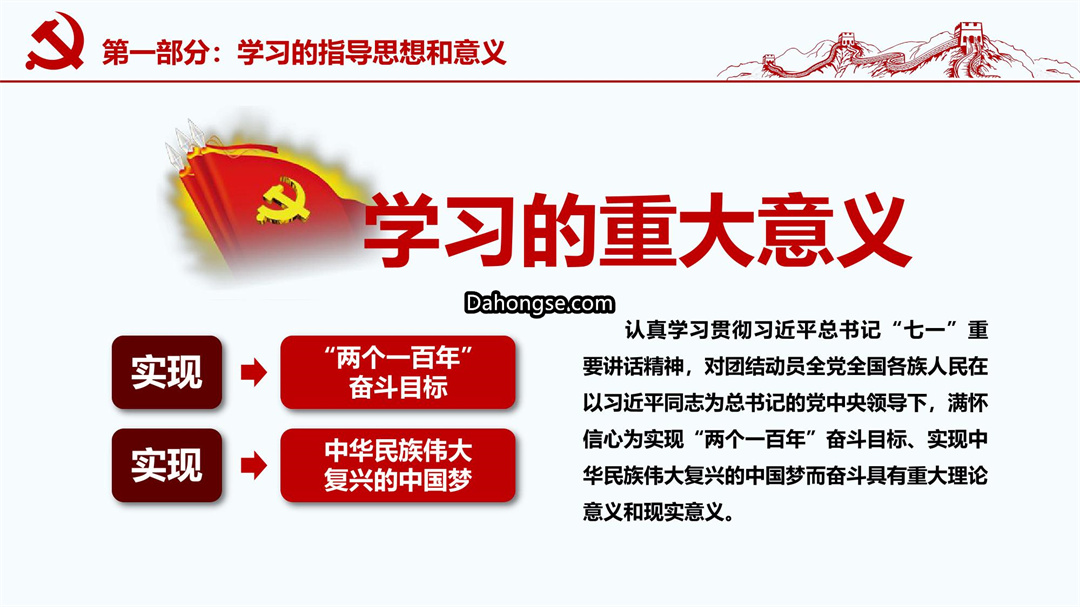 第一部分：学习的指导思想和意义

学习的重大意义

Dahongse.com

实现

“两个一百年”奋斗目标

实现

中华民族伟大复兴的中国梦

认真学习贯彻习近平总书记“七一”重要讲话精神，对团结动员全党全国各族人民在以习近平同志为总书记的党中央领导下，满怀信心为实现“两个一百年”奋斗目标、实现中华民族伟大复兴的中国梦而奋斗具有重大理论意义和现实意义。